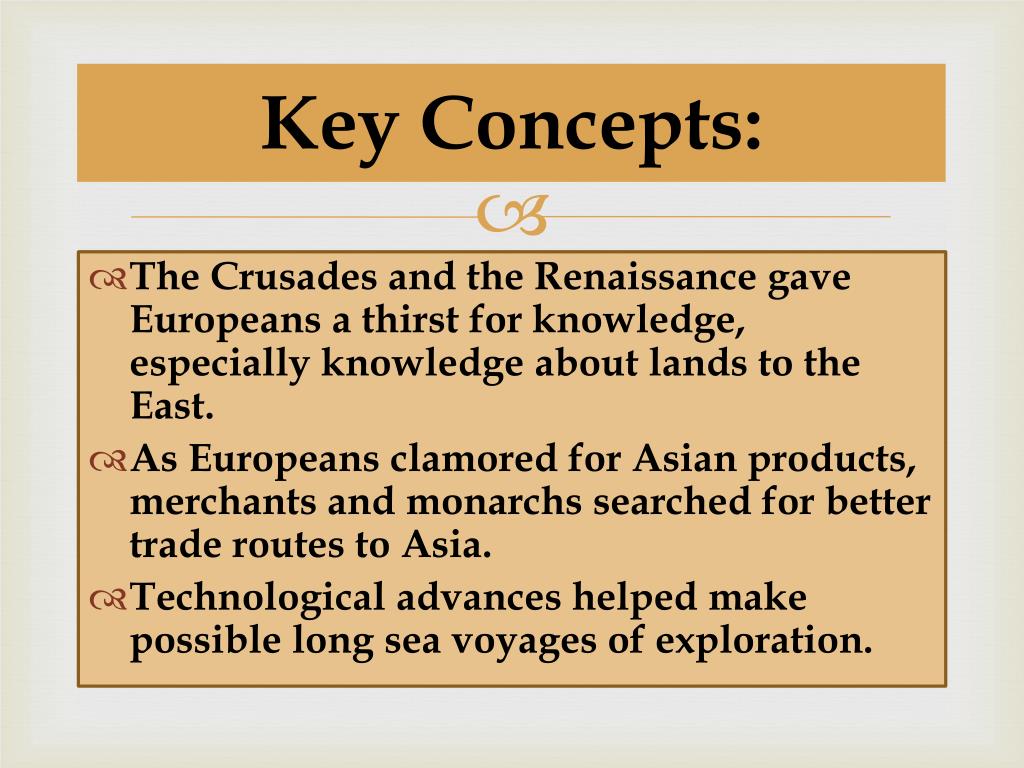 Key Concepts:

The Crusades and the Renaissance gave Europeans a thirst for knowledge, especially knowledge about lands to the East.

As Europeans clamored for Asian products, merchants and monarchs searched for better trade routes to Asia.

Technological advances helped make possible long sea voyages of exploration.